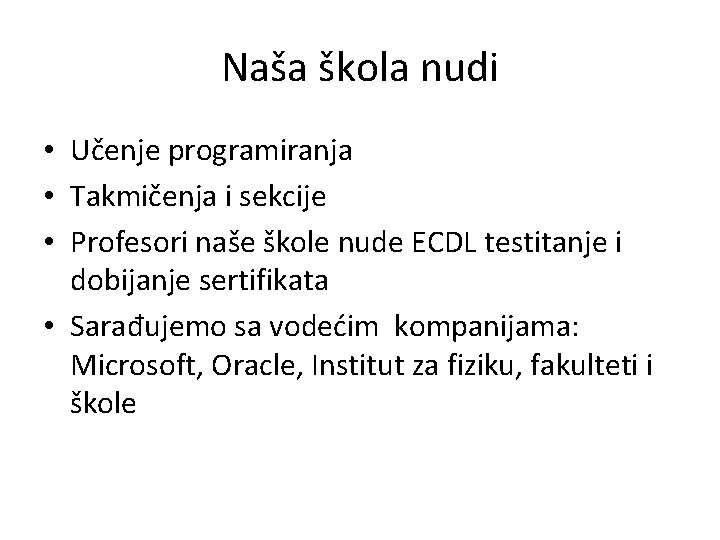 Naša škola nudi

• Učenje programiranja
• Takmičenja i sekcije
• Profesori naše škole nude ECDL testitanje i dobijanje sertifikata
• Sarađujemo sa vodećim kompanijama: Microsoft, Oracle, Institut za fiziku, fakulteti i škole